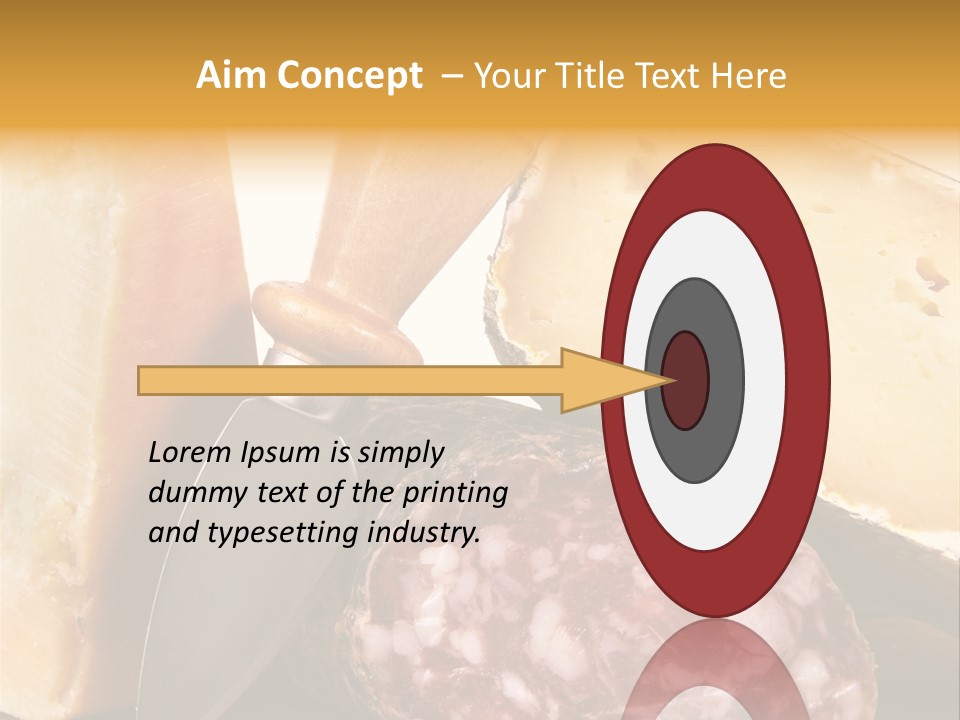 Aim Concept – Your Title Text Here

Lorem Ipsum is simply dummy text of the printing and typesetting industry.